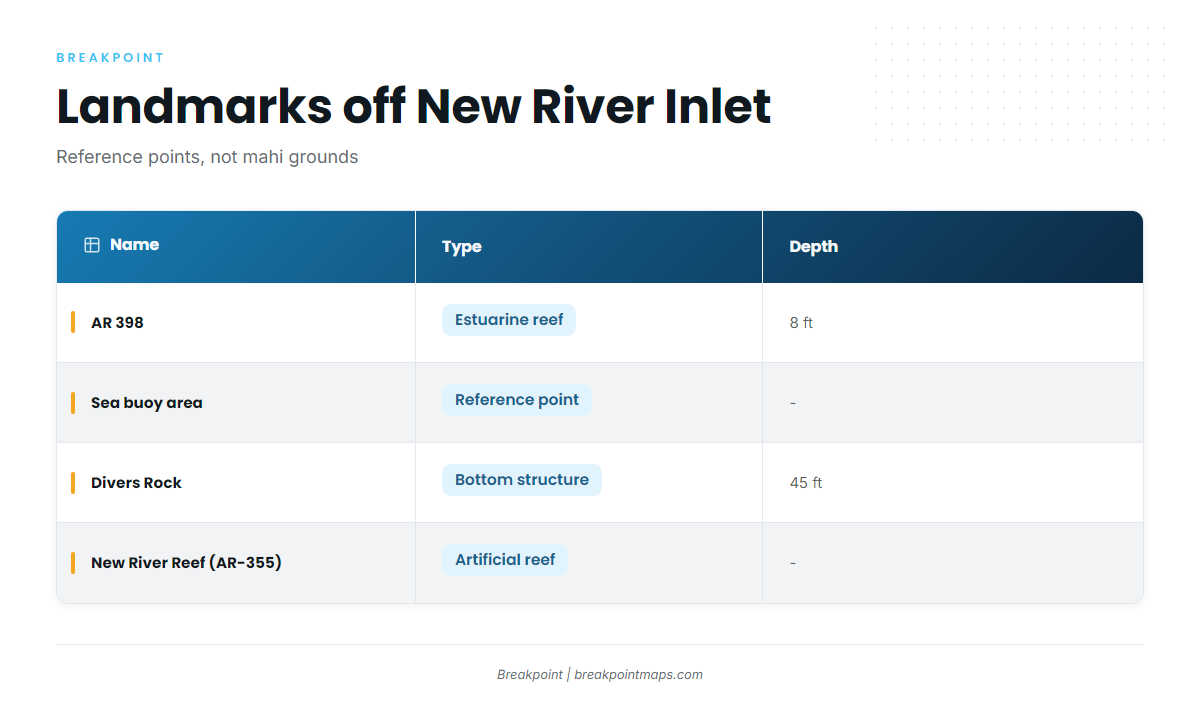 BREAKPOINT

Landmarks off New River Inlet

Reference points, not mahi grounds

| Name | Type | Depth |
|---|---|---|
| AR 398 | Estuarine reef | 8 ft |
| Sea buoy area | Reference point | - |
| Divers Rock | Bottom structure | 45 ft |
| New River Reef (AR-355) | Artificial reef | - |

Breakpoint | breakpointmaps.com